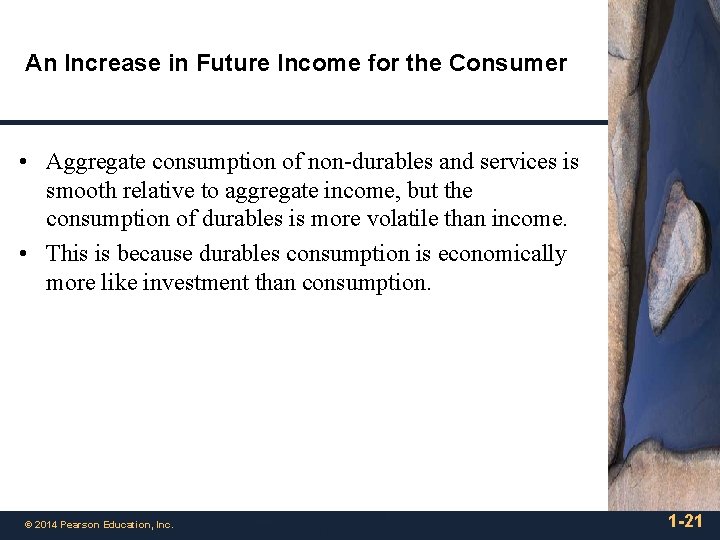 An Increase in Future Income for the Consumer

• Aggregate consumption of non-durables and services is smooth relative to aggregate income, but the consumption of durables is more volatile than income.

• This is because durables consumption is economically more like investment than consumption.

© 2014 Pearson Education, Inc.

1-21